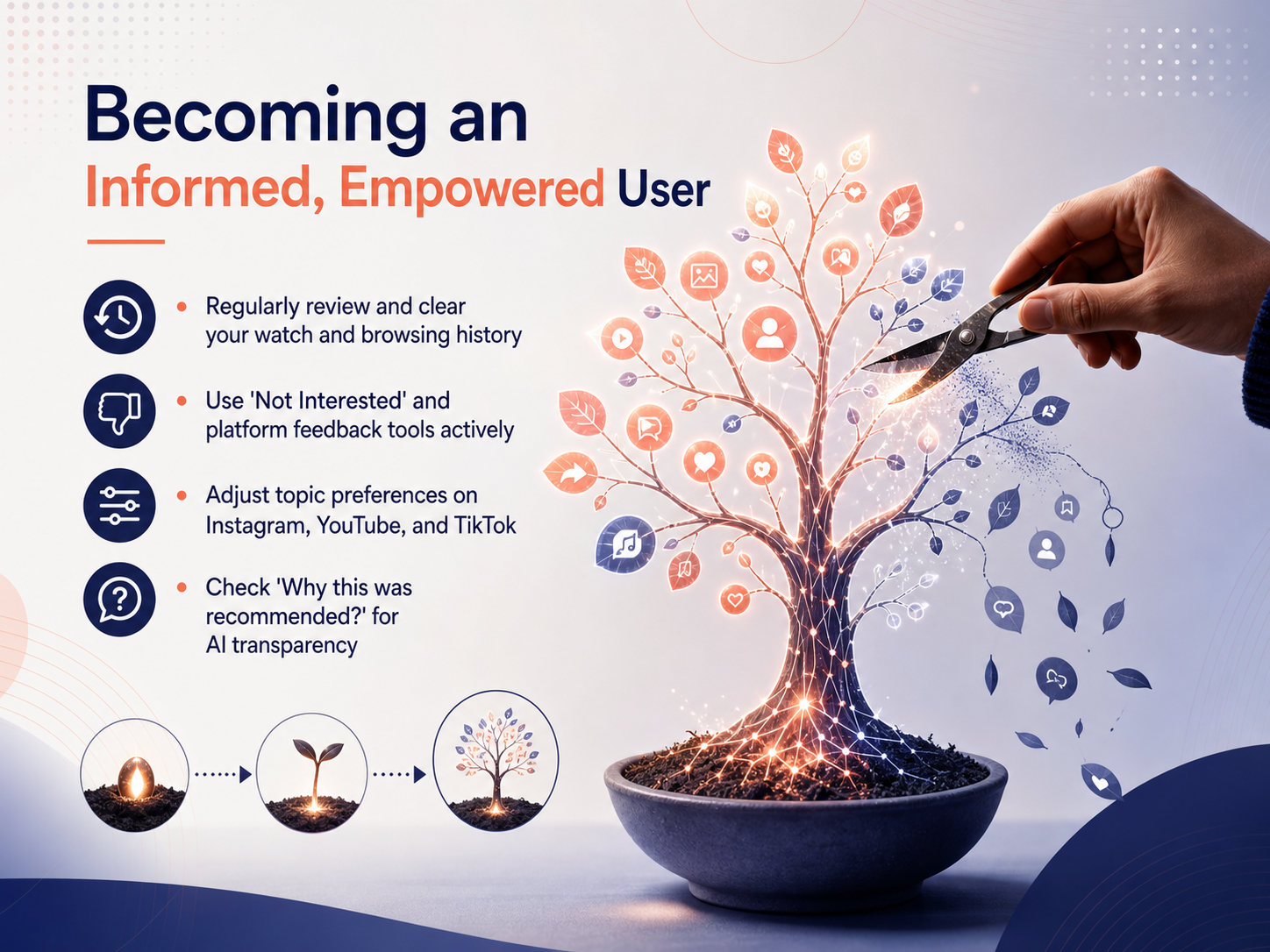 Becoming an
Informed, Empowered User

• Regularly review and clear your watch and browsing history

• Use 'Not Interested' and platform feedback tools actively

• Adjust topic preferences on Instagram, YouTube, and TikTok

• Check 'Why this was recommended?' for AI transparency